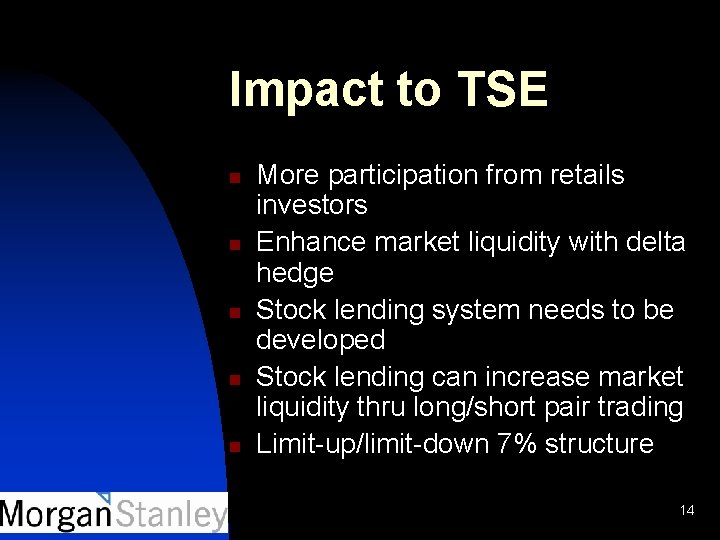 Impact to TSE

- More participation from retails investors
- Enhance market liquidity with delta hedge
- Stock lending system needs to be developed
- Stock lending can increase market liquidity thru long/short pair trading
- Limit-up/limit-down 7% structure

MorganStanley

14